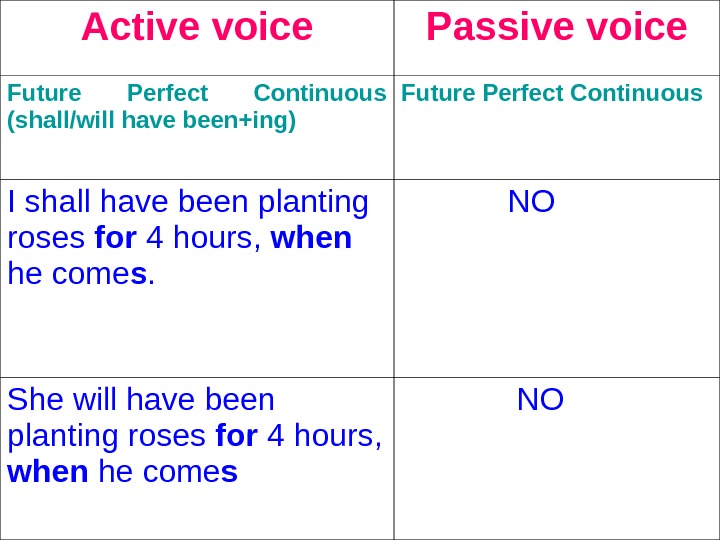 | Active voice | Passive voice |
|---|---|
| Future Perfect Continuous (shall/will have been+ing) | Future Perfect Continuous |
| I shall have been planting roses **for** 4 hours, **when** he come**s**. | NO |
| She will have been planting roses **for** 4 hours, **when** he come**s** | NO |